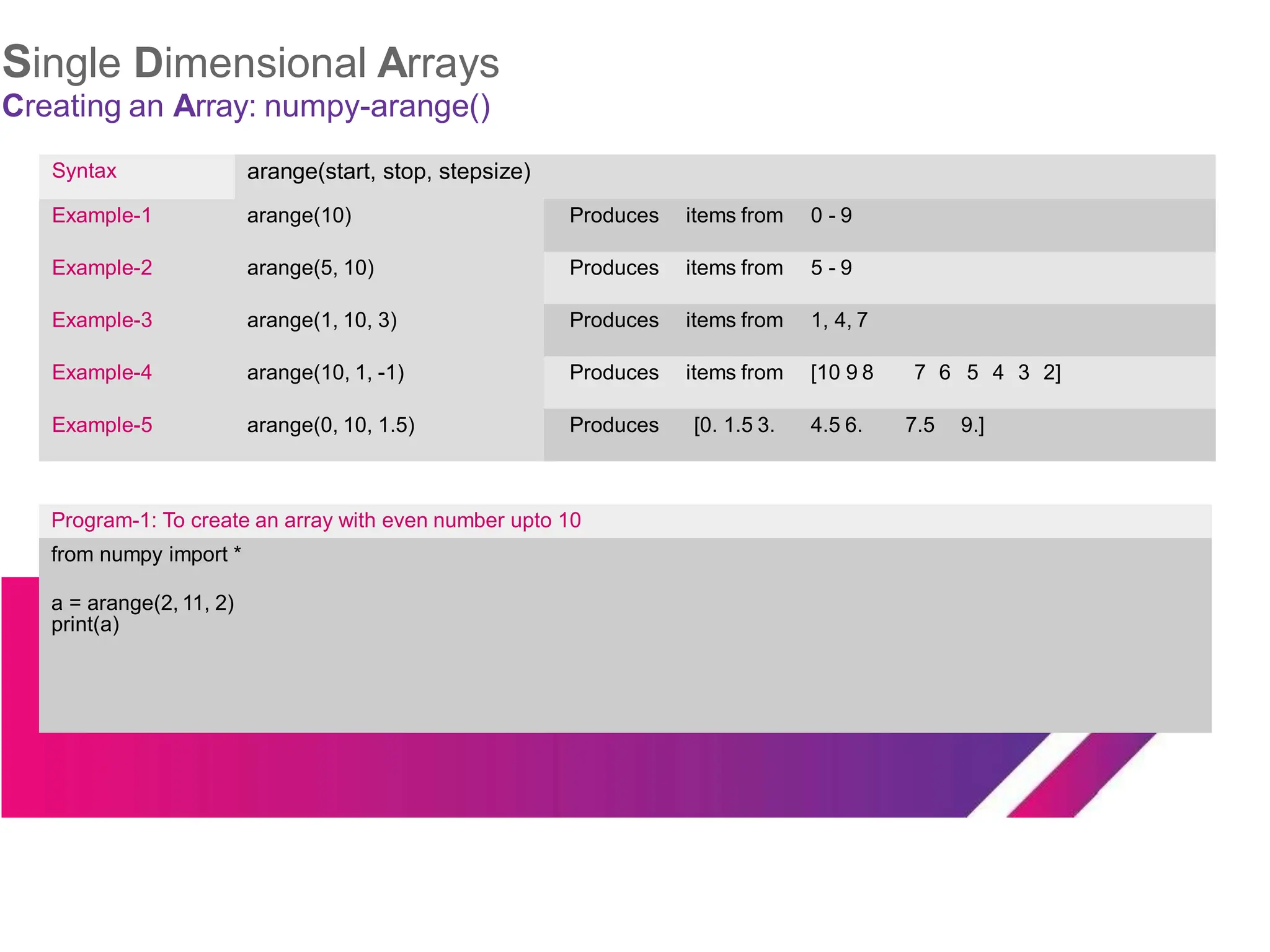 Single Dimensional Arrays
Creating an Array: numpy-arange()

| Syntax | arange(start, stop, stepsize) | |
|---|---|---|
| Example-1 | arange(10) | Produces items from 0 - 9 |
| Example-2 | arange(5, 10) | Produces items from 5 - 9 |
| Example-3 | arange(1, 10, 3) | Produces items from 1, 4, 7 |
| Example-4 | arange(10, 1, -1) | Produces items from [10 9 8 7 6 5 4 3 2] |
| Example-5 | arange(0, 10, 1.5) | Produces [0. 1.5 3. 4.5 6. 7.5 9.] |

Program-1: To create an array with even number upto 10

from numpy import *

a = arange(2, 11, 2)
print(a)